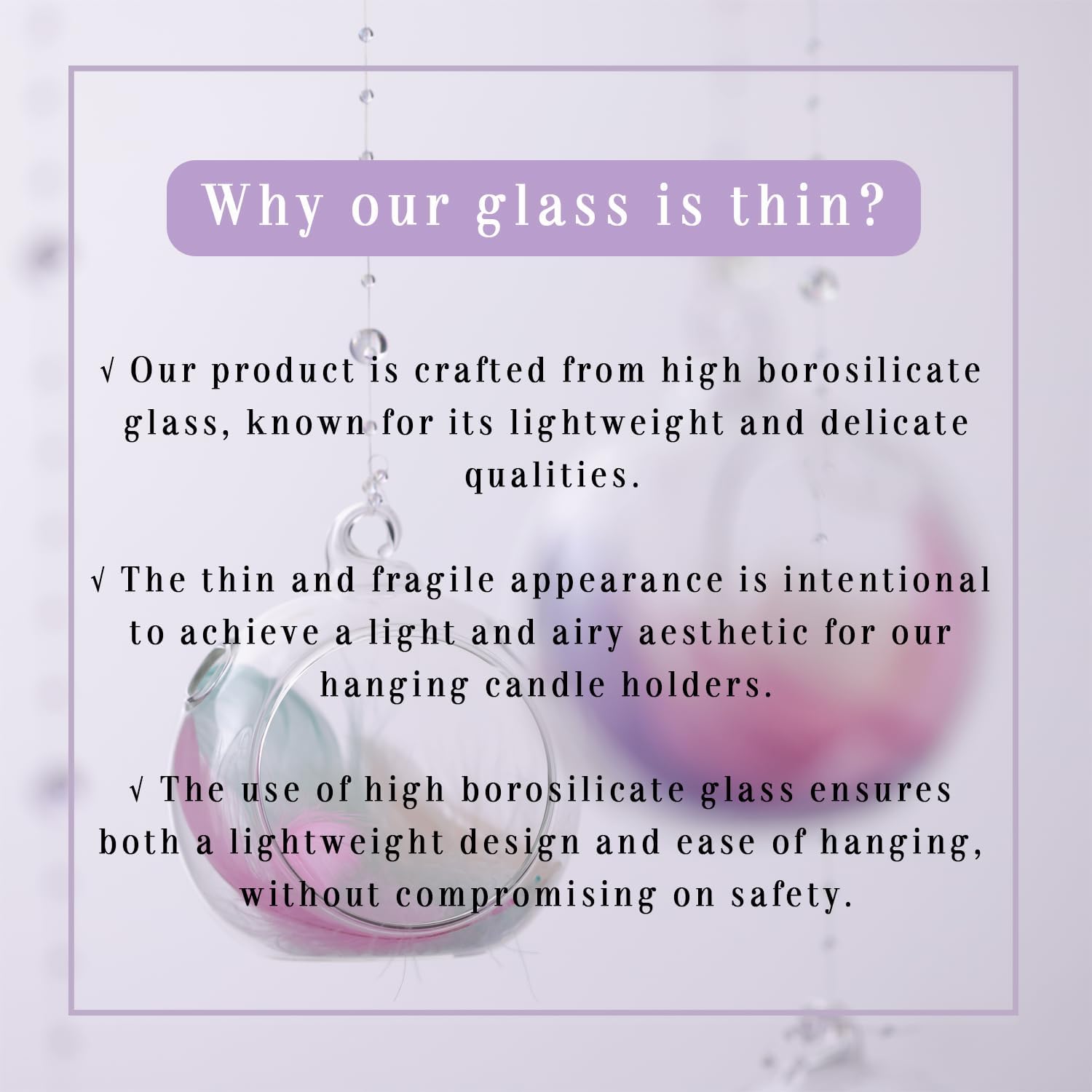 Why our glass is thin?

√ Our product is crafted from high borosilicate glass, known for its lightweight and delicate qualities.

√ The thin and fragile appearance is intentional to achieve a light and airy aesthetic for our hanging candle holders.

√ The use of high borosilicate glass ensures both a lightweight design and ease of hanging, without compromising on safety.